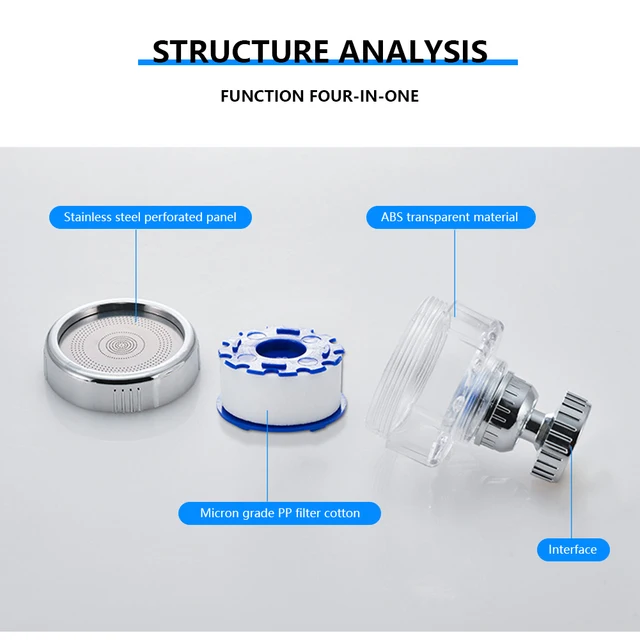 STRUCTURE ANALYSIS

FUNCTION FOUR-IN-ONE

Stainless steel perforated panel

ABS transparent material

Micron grade PP filter cotton

Interface